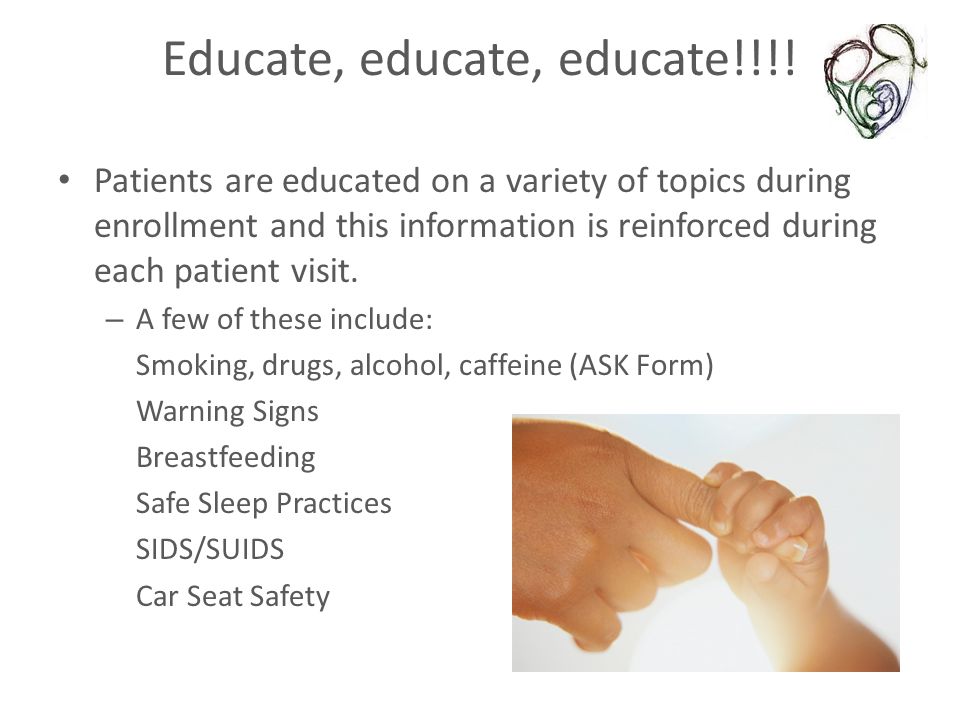 Educate, educate, educate!!!!

• Patients are educated on a variety of topics during enrollment and this information is reinforced during each patient visit.

– A few of these include:

Smoking, drugs, alcohol, caffeine (ASK Form)
Warning Signs
Breastfeeding
Safe Sleep Practices
SIDS/SUIDS
Car Seat Safety